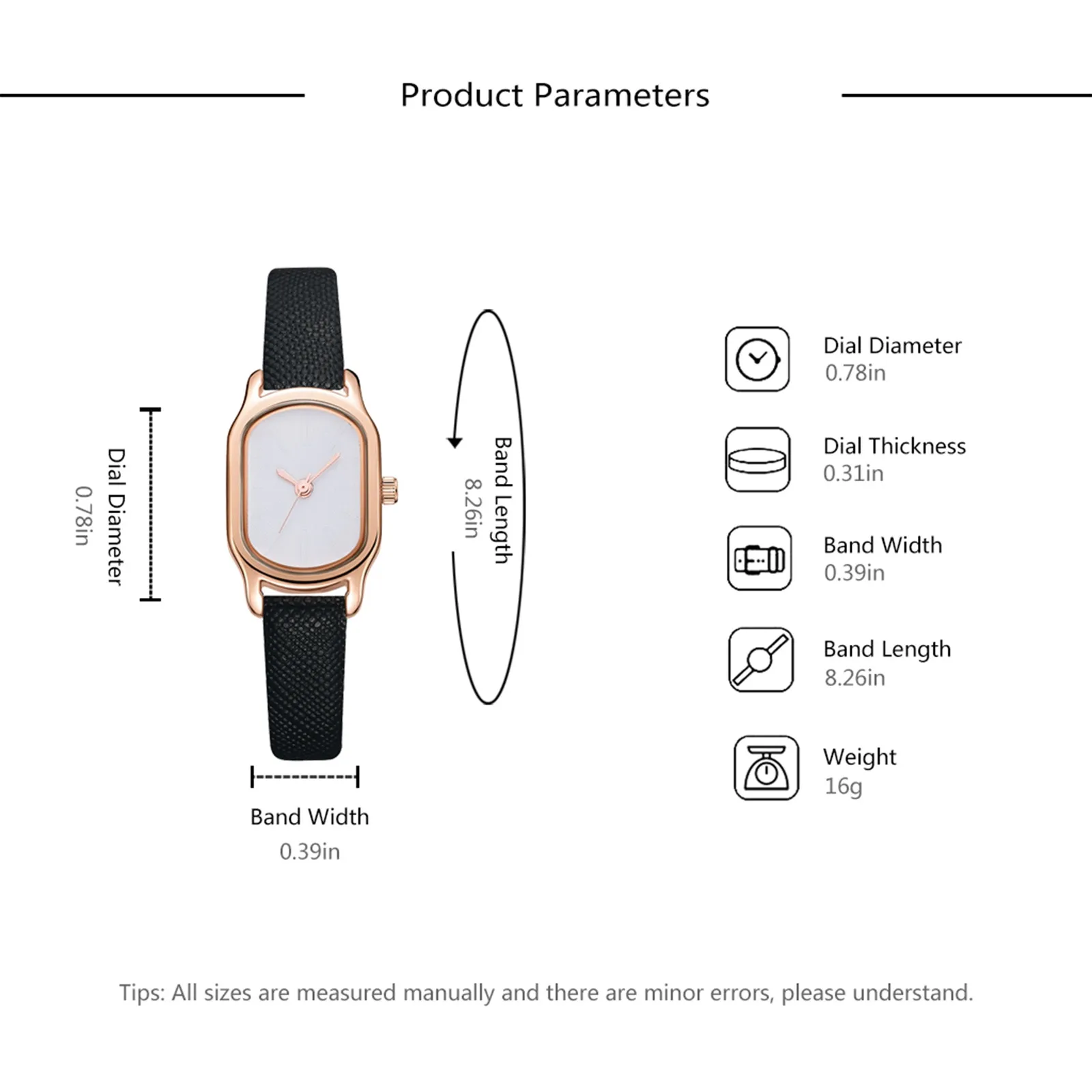 Product Parameters

Dial Diameter
0.78in

Band Length
8.26in

Band Width
0.39in

Dial Diameter
0.78in

Dial Thickness
0.31in

Band Width
0.39in

Band Length
8.26in

Weight
16g

Tips: All sizes are measured manually and there are minor errors, please understand.